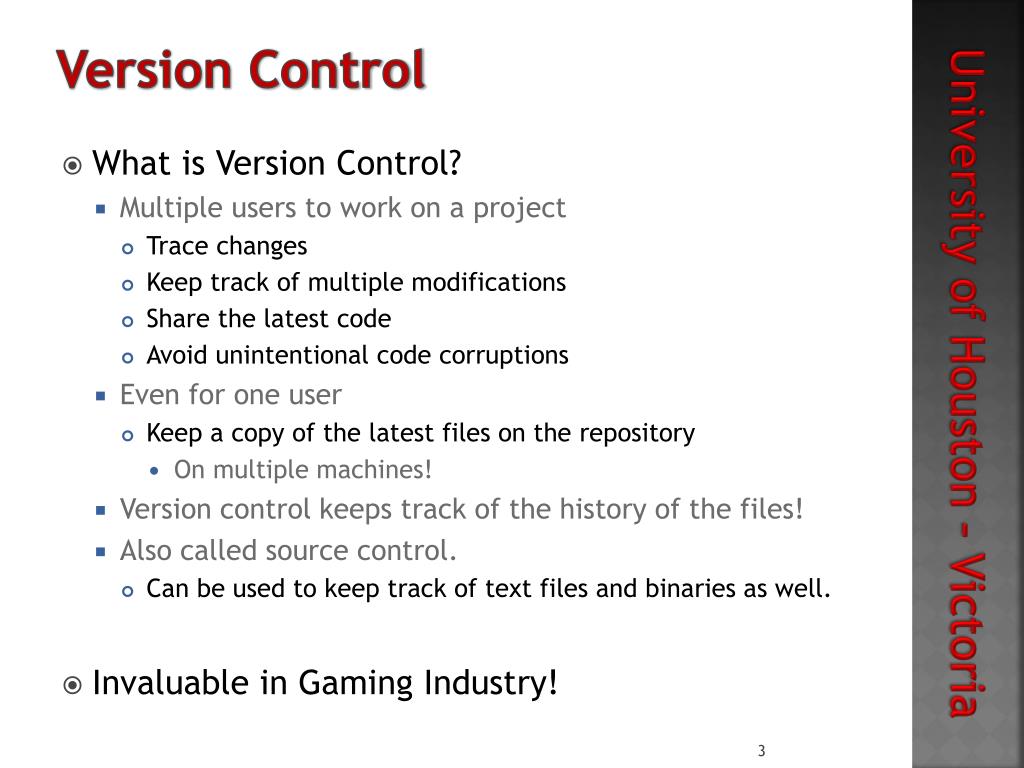 Version Control

What is Version Control?

Multiple users to work on a project

Trace changes

Keep track of multiple modifications

Share the latest code

Avoid unintentional code corruptions

Even for one user

Keep a copy of the latest files on the repository

On multiple machines!

Version control keeps track of the history of the files!

Also called source control.

Can be used to keep track of text files and binaries as well.

Invaluable in Gaming Industry!

3

University of Houston - Victoria